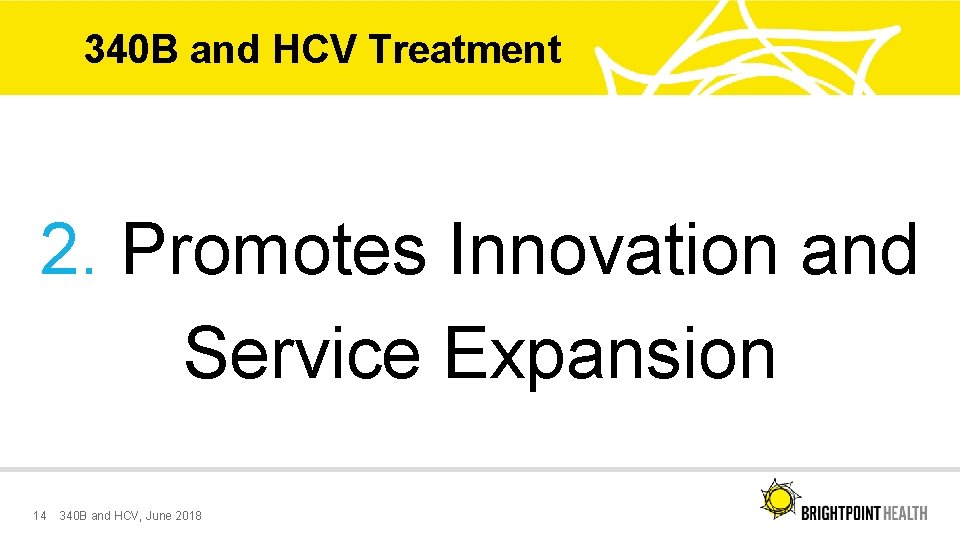 340B and HCV Treatment

2. Promotes Innovation and Service Expansion

14 340B and HCV, June 2018

BRIGHTPOINT HEALTH